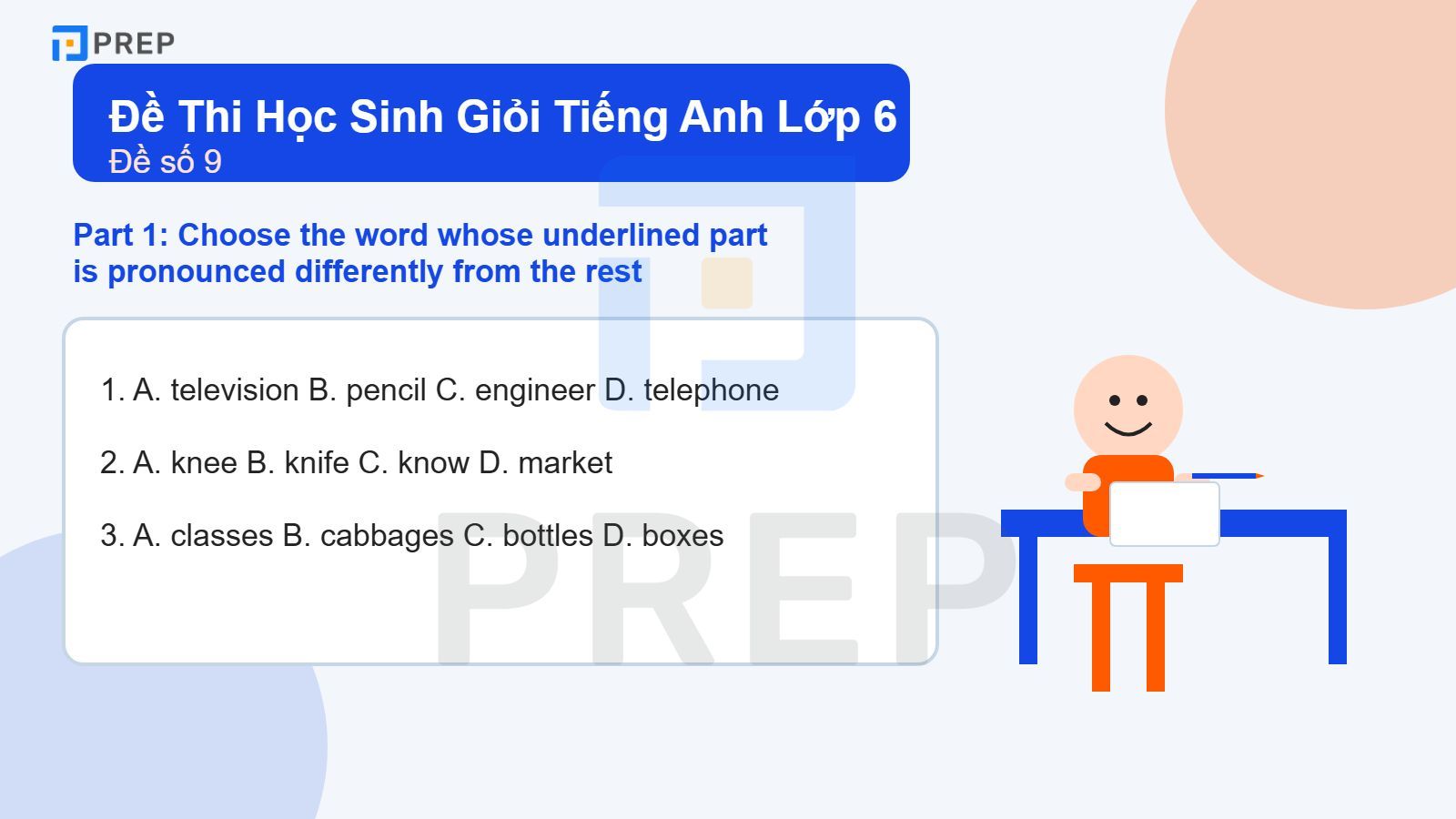 PREP

Đề Thi Học Sinh Giỏi Tiếng Anh Lớp 6
Đề số 9

Part 1: Choose the word whose underlined part is pronounced differently from the rest

1. A. television B. pencil C. engineer D. telephone

2. A. knee B. knife C. know D. market

3. A. classes B. cabbages C. bottles D. boxes

PREP